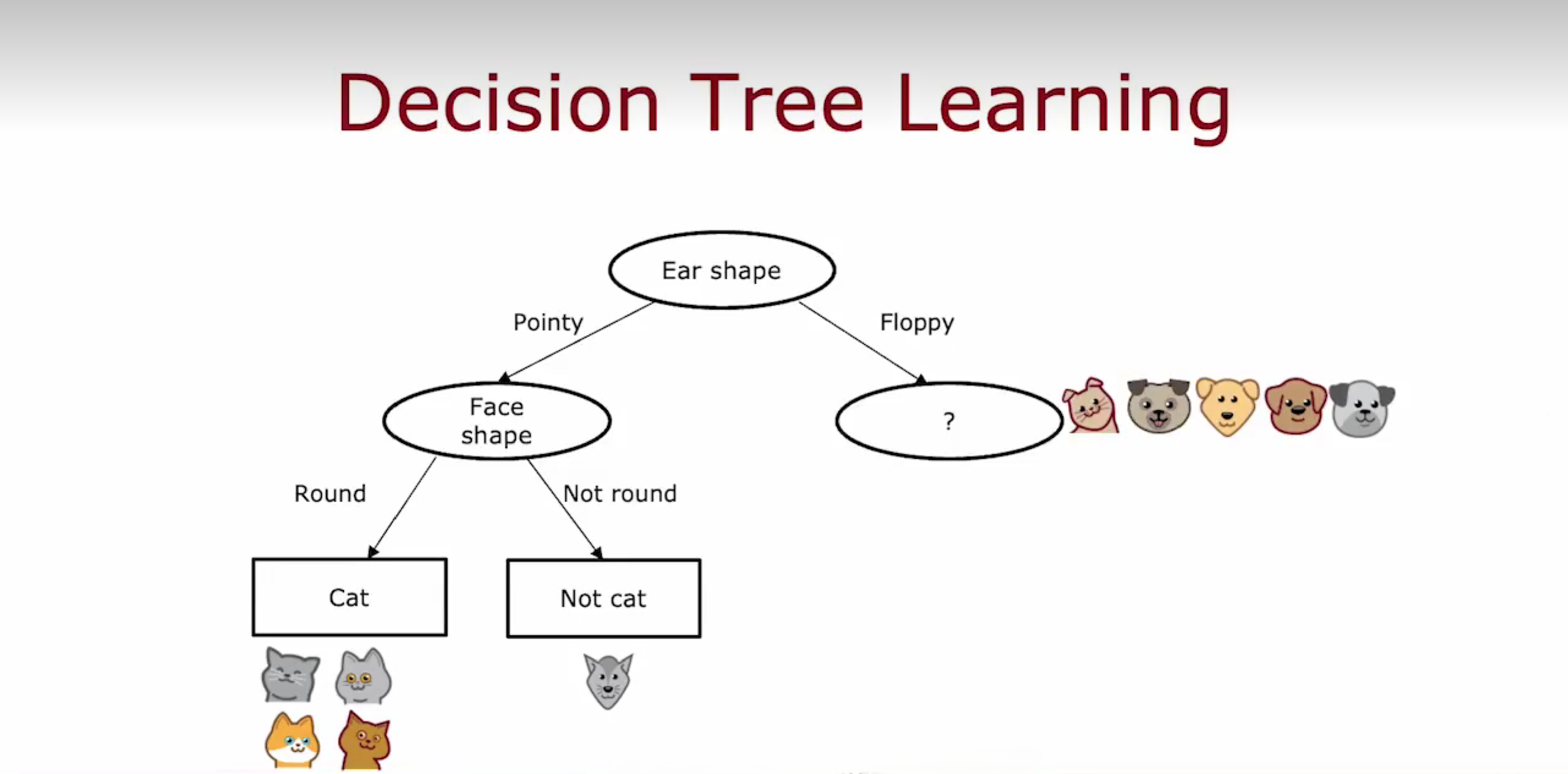 Decision Tree Learning

Ear shape

Pointy

Floppy

Face shape

?

Round

Not round

Cat

Not cat